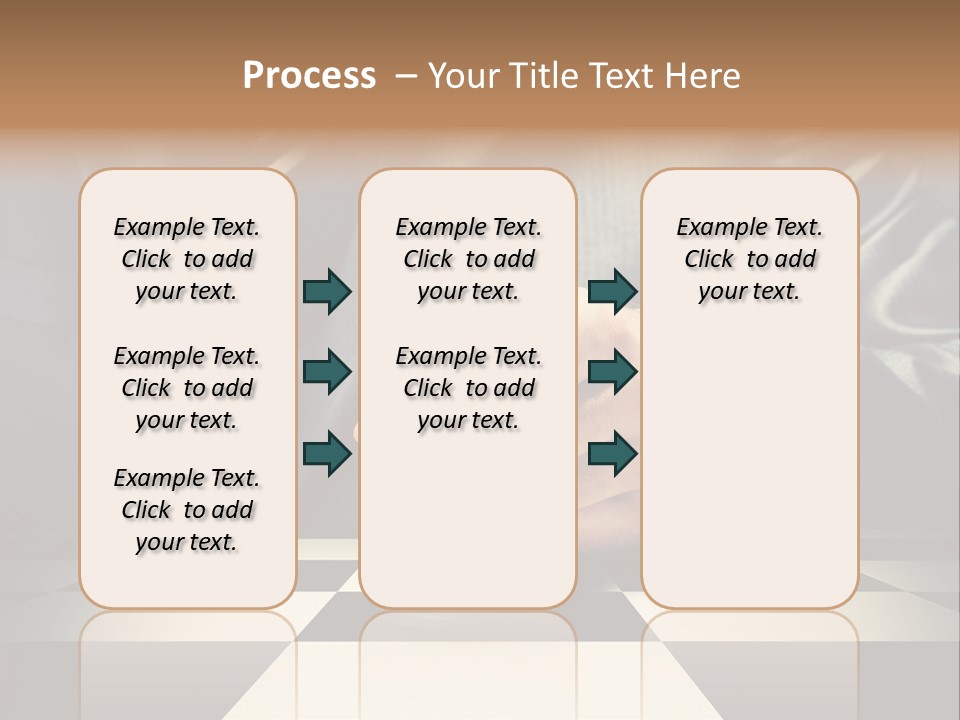 Process – Your Title Text Here

Example Text. Click to add your text.

Example Text. Click to add your text.

Example Text. Click to add your text.

Example Text. Click to add your text.

Example Text. Click to add your text.

Example Text. Click to add your text.